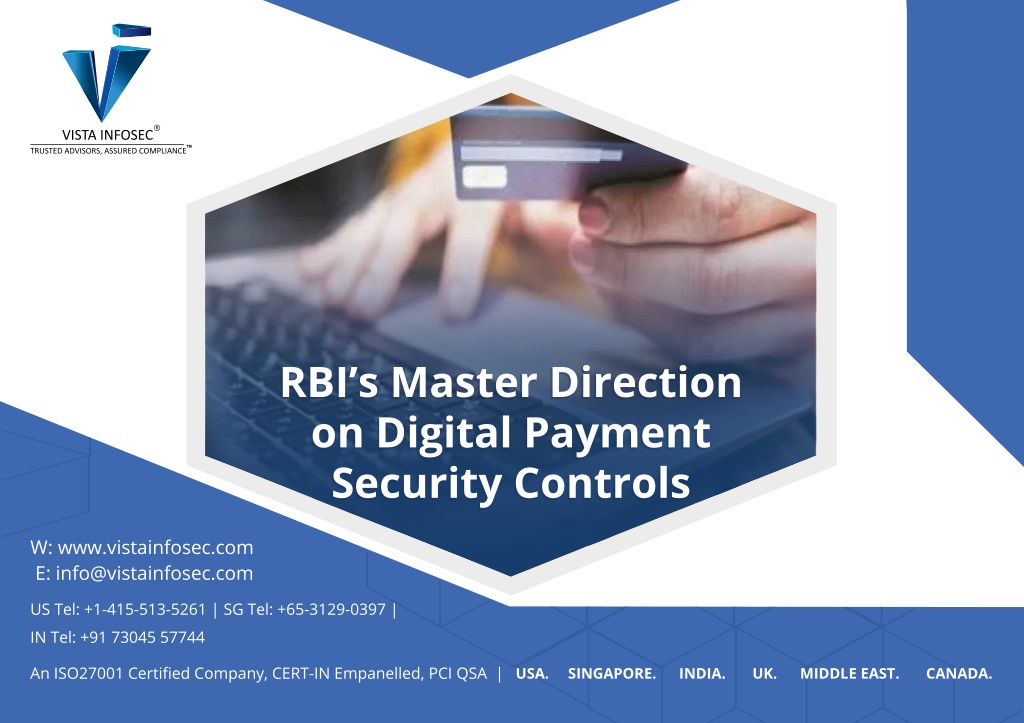 VISTA INFOSEC®
TRUSTED ADVISORS, ASSURED COMPLIANCE™

RBI's Master Direction on Digital Payment Security Controls

W: www.vistainfosec.com
E: info@vistainfosec.com

US Tel: +1-415-513-5261 | SG Tel: +65-3129-0397 |
IN Tel: +91 73045 57744

An ISO27001 Certified Company, CERT-IN Empanelled, PCI QSA | USA. SINGAPORE. INDIA. UK. MIDDLE EAST. CANADA.